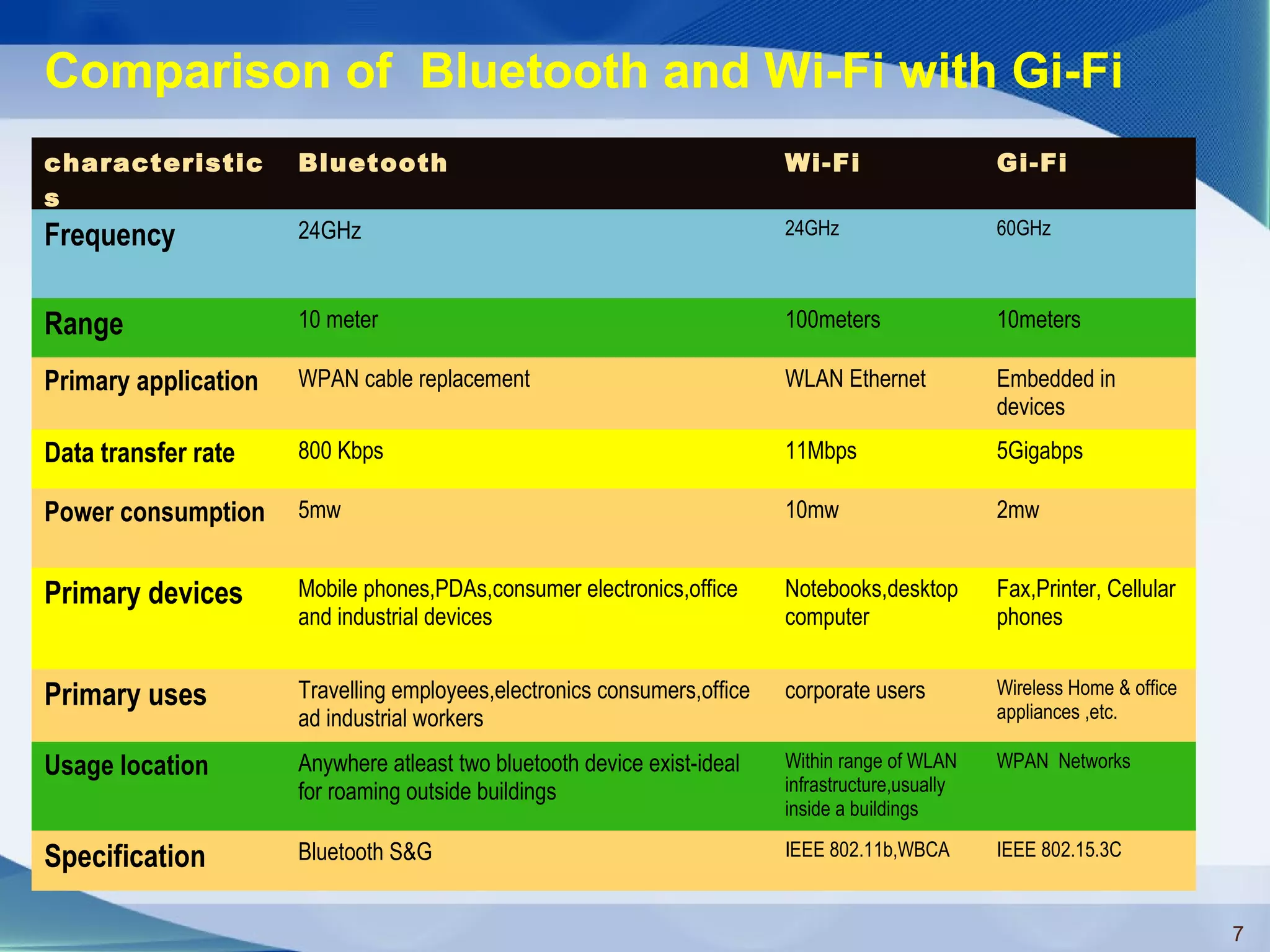 Comparison of Bluetooth and Wi-Fi with Gi-Fi

| characteristics | Bluetooth | Wi-Fi | Gi-Fi |
|---|---|---|---|
| Frequency | 24GHz | 24GHz | 60GHz |
| Range | 10 meter | 100meters | 10meters |
| Primary application | WPAN cable replacement | WLAN Ethernet | Embedded in devices |
| Data transfer rate | 800 Kbps | 11Mbps | 5Gigabps |
| Power consumption | 5mw | 10mw | 2mw |
| Primary devices | Mobile phones,PDAs,consumer electronics,office and industrial devices | Notebooks,desktop computer | Fax,Printer, Cellular phones |
| Primary uses | Travelling employees,electronics consumers,office ad industrial workers | corporate users | Wireless Home & office appliances ,etc. |
| Usage location | Anywhere atleast two bluetooth device exist-ideal for roaming outside buildings | Within range of WLAN infrastructure,usually inside a buildings | WPAN Networks |
| Specification | Bluetooth S&G | IEEE 802.11b,WBCA | IEEE 802.15.3C |

7